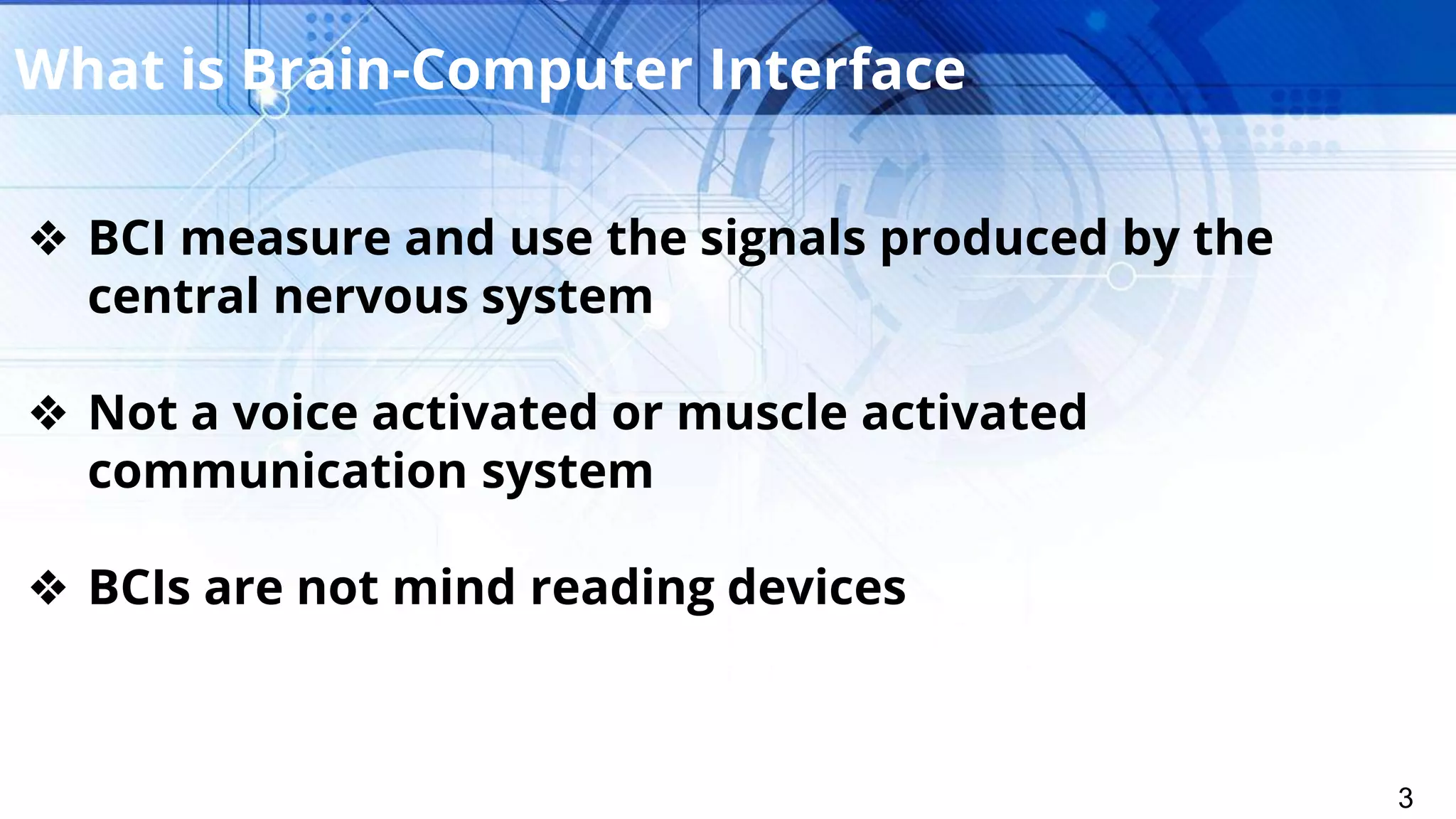 What is Brain-Computer Interface

❖ BCI measure and use the signals produced by the central nervous system

❖ Not a voice activated or muscle activated communication system

❖ BCIs are not mind reading devices

3